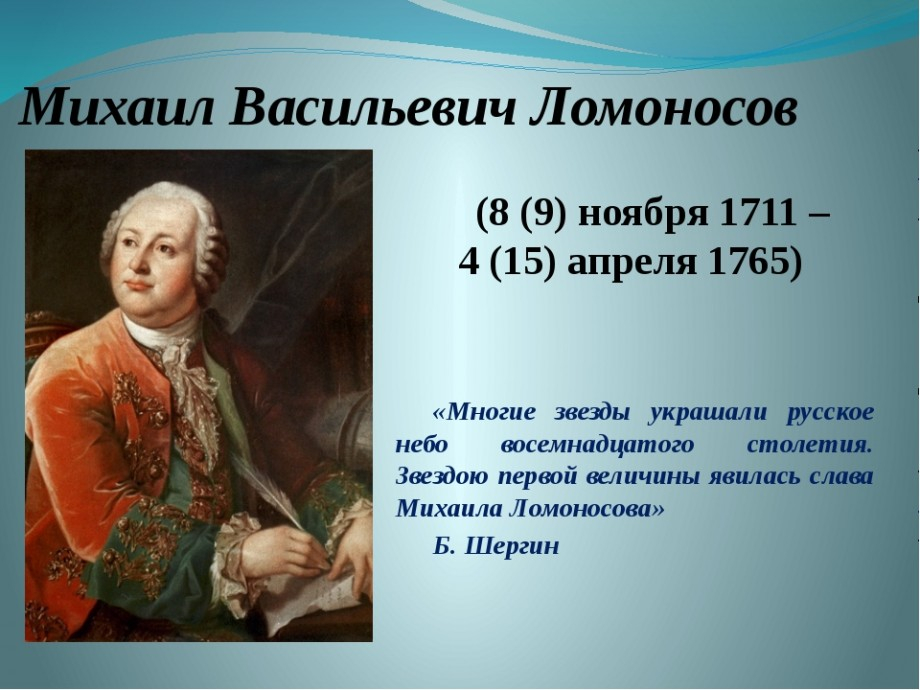 Михаил Васильевич Ломоносов

(8 (9) ноября 1711 – 4 (15) апреля 1765)

«Многие звезды украшали русское небо восемнадцатого столетия. Звездою первой величины явилась слава Михаила Ломоносова»

Б. Шергин